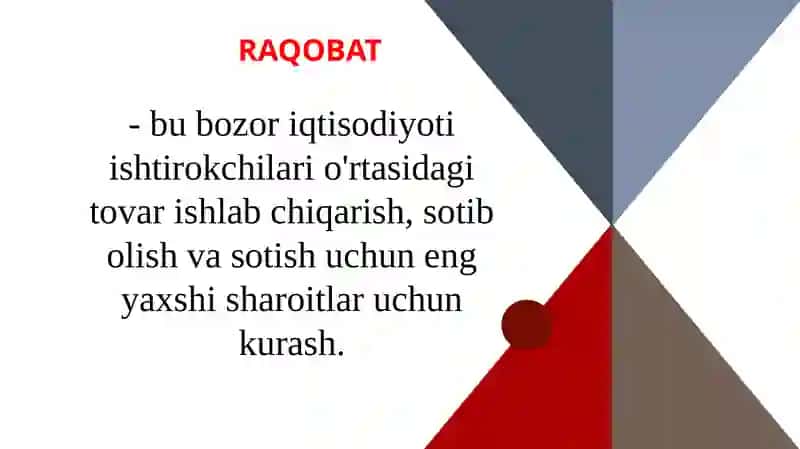 RAQOBAT

- bu bozor iqtisodiyoti ishtirokchilari o'rtasidagi tovar ishlab chiqarish, sotib olish va sotish uchun eng yaxshi sharoitlar uchun kurash.